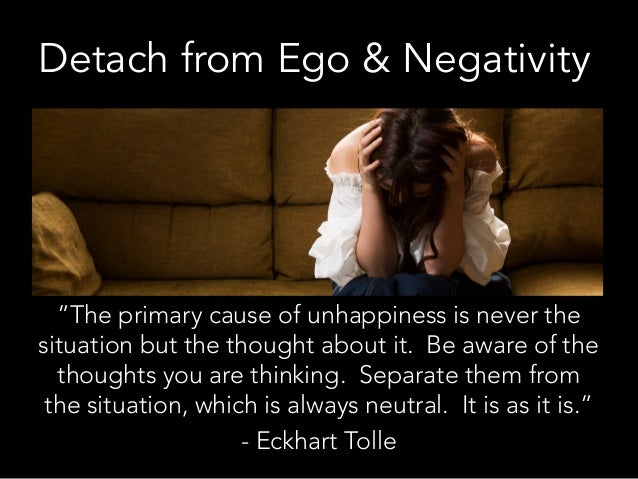 Detach from Ego & Negativity

"The primary cause of unhappiness is never the situation but the thought about it. Be aware of the thoughts you are thinking. Separate them from the situation, which is always neutral. It is as it is."

- Eckhart Tolle